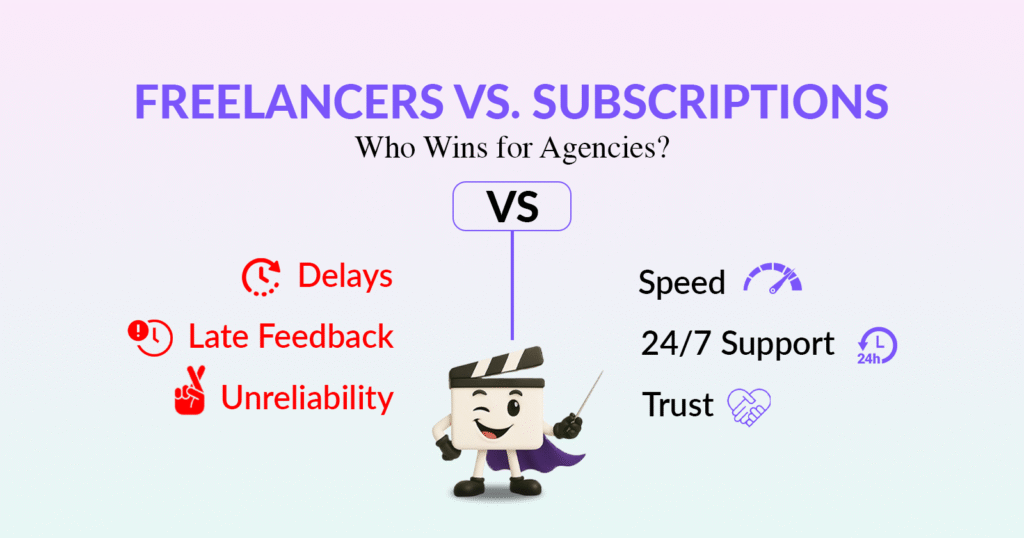 FREELANCERS VS. SUBSCRIPTIONS
Who Wins for Agencies?

VS

Delays
Late Feedback
Unreliability

Speed
24/7 Support
24h
Trust